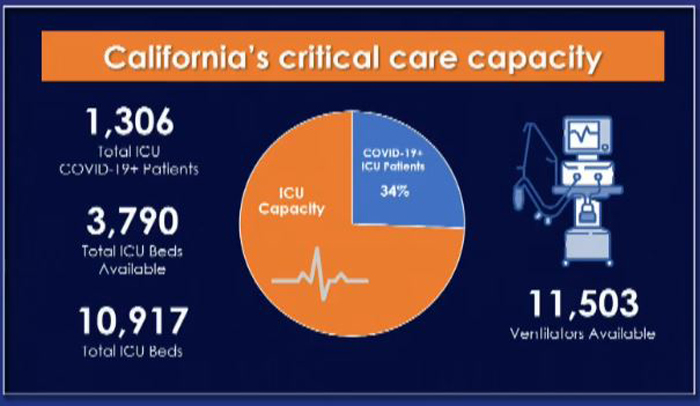 California's critical care capacity

1,306
Total ICU COVID-19+ Patients

3,790
Total ICU Beds Available

10,917
Total ICU Beds

ICU Capacity

COVID-19+ ICU Patients
34%

11,503
Ventilators Available